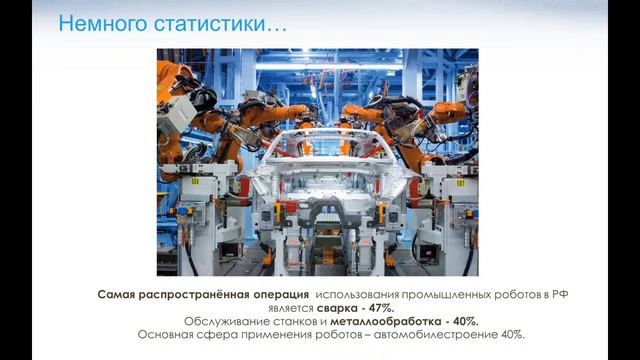 Немного статистики…

Самая распространённая операция использования промышленных роботов в РФ является сварка - 47%.
Обслуживание станков и металлообработка - 40%.
Основная сфера применения роботов – автомобилестроение 40%.